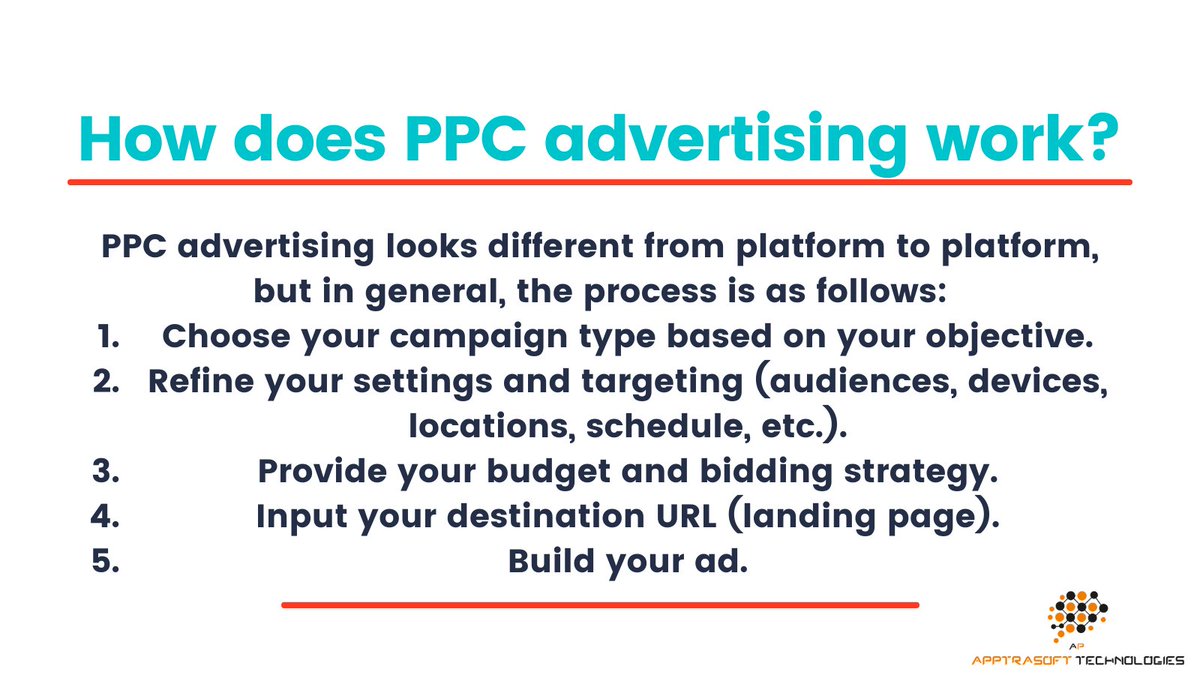 How does PPC advertising work?

PPC advertising looks different from platform to platform, but in general, the process is as follows:

1. Choose your campaign type based on your objective.
2. Refine your settings and targeting (audiences, devices, locations, schedule, etc.).
3. Provide your budget and bidding strategy.
4. Input your destination URL (landing page).
5. Build your ad.

AP
APPTRASOFT TECHNOLOGIES